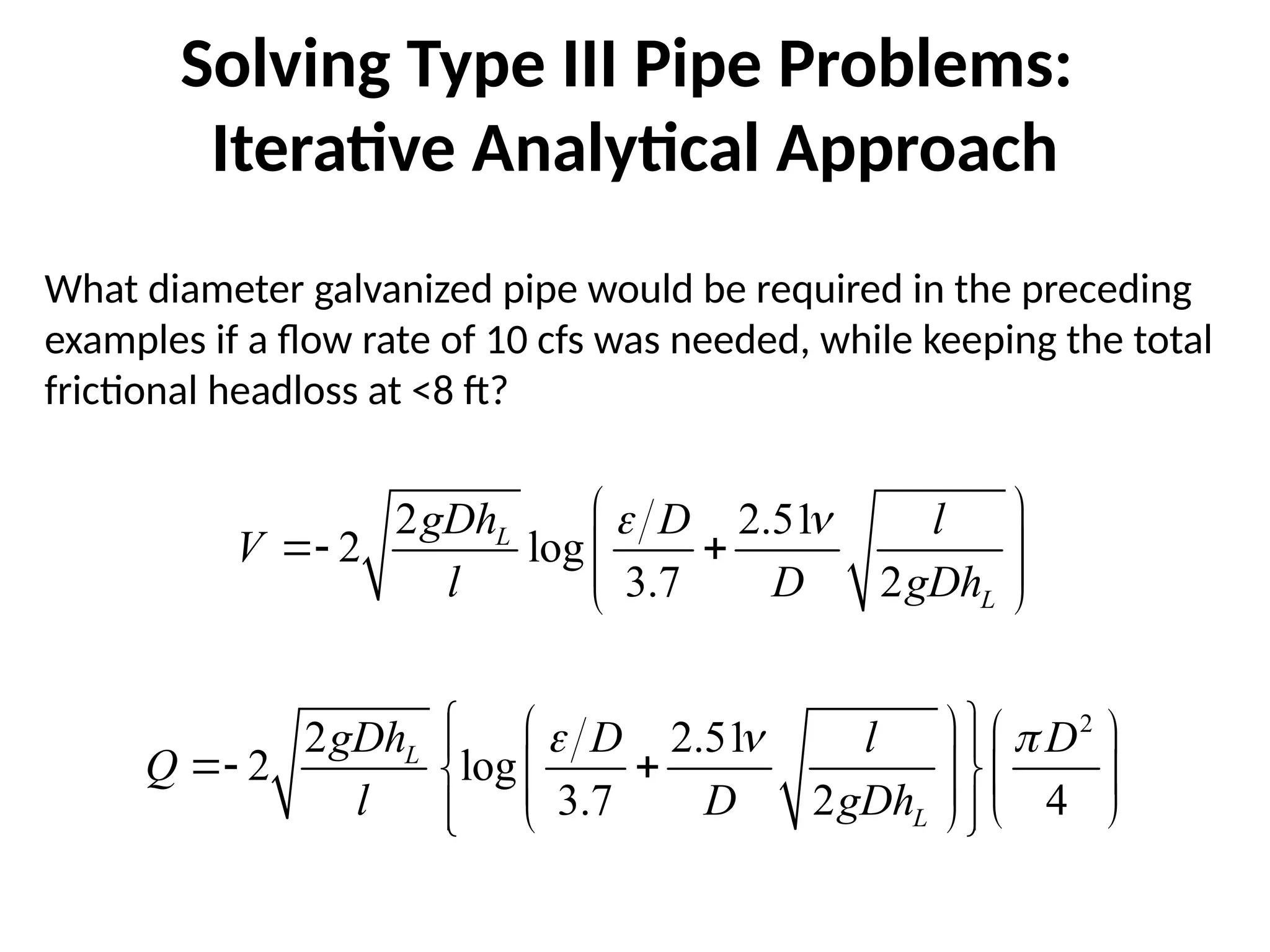 Solving Type III Pipe Problems: Iterative Analytical Approach

What diameter galvanized pipe would be required in the preceding examples if a flow rate of 10 cfs was needed, while keeping the total frictional headloss at <8 ft?

$V = -2\sqrt{\frac{2gDh_L}{l}} \log\left(\frac{\varepsilon/D}{3.7} + \frac{2.51\nu}{D}\sqrt{\frac{l}{2gDh_L}}\right)$

$Q = -2\sqrt{\frac{2gDh_L}{l}} \left\{\log\left(\frac{\varepsilon/D}{3.7} + \frac{2.51\nu}{D}\sqrt{\frac{l}{2gDh_L}}\right)\right\}\left(\frac{\pi D^2}{4}\right)$